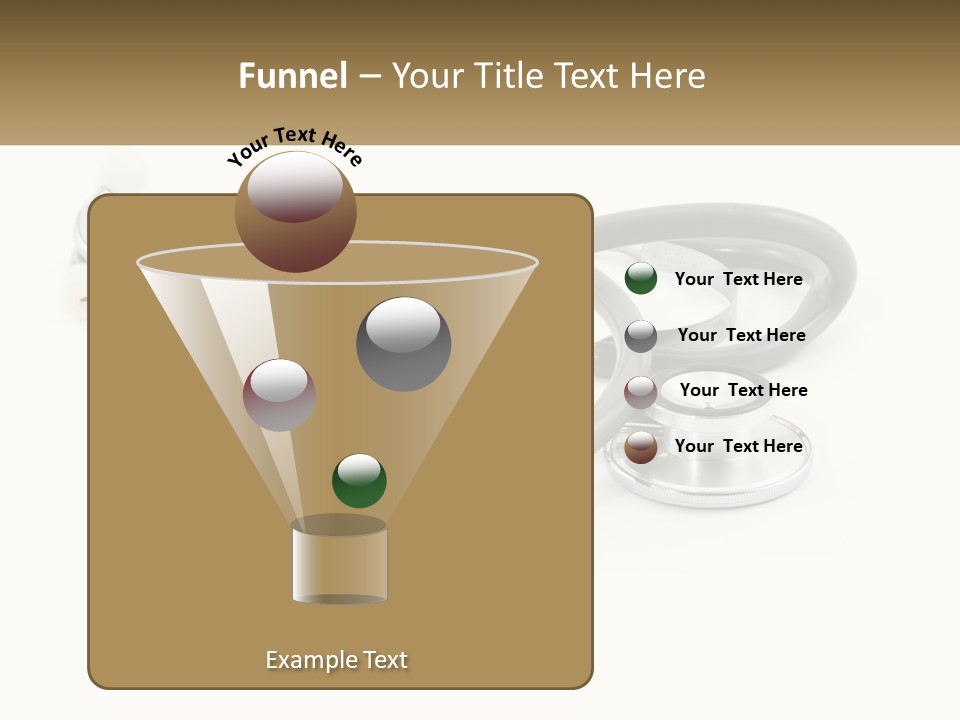 Funnel – Your Title Text Here

Your Text Here

Your Text Here

Your Text Here

Your Text Here

Your Text Here

Example Text